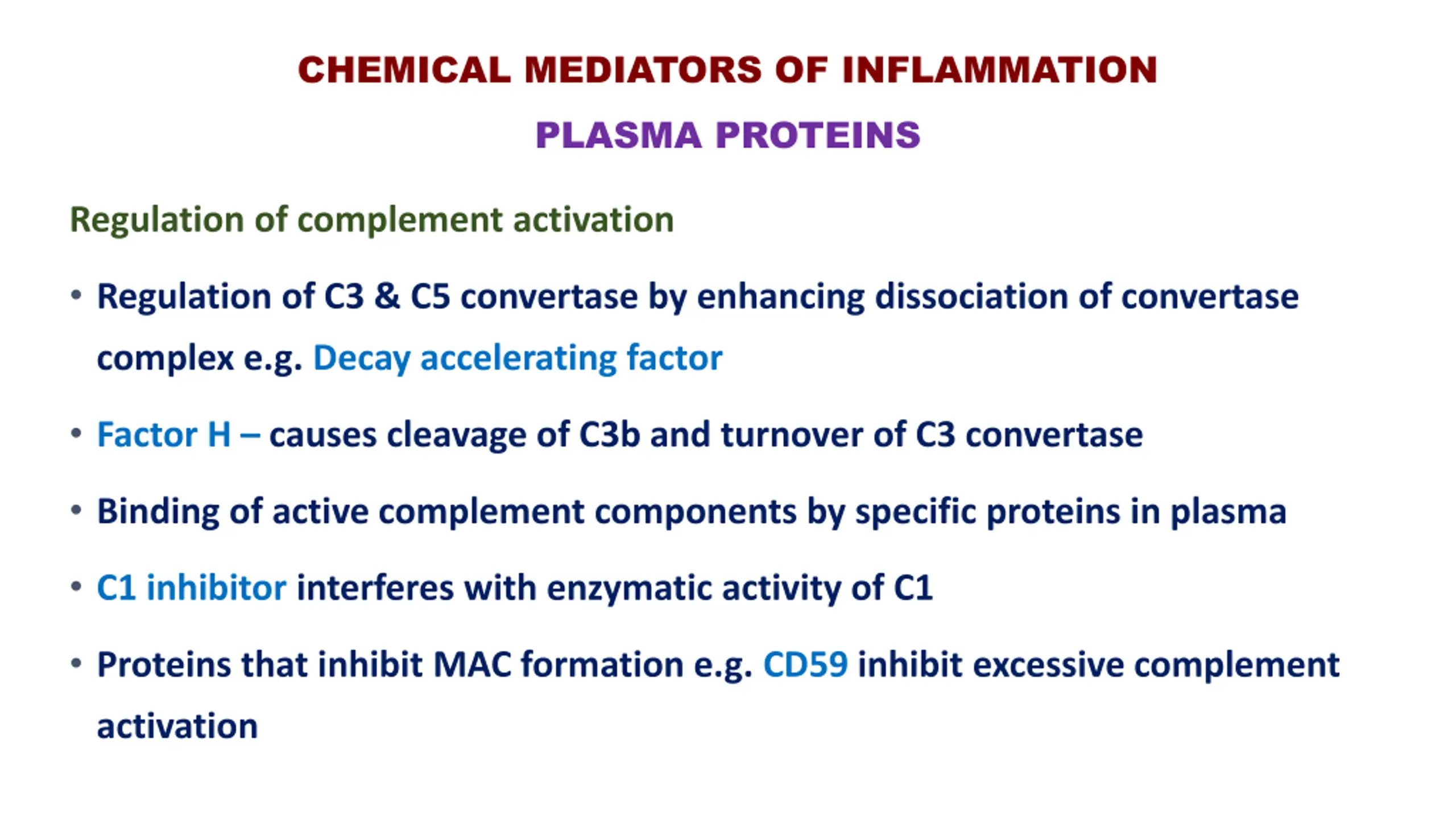 CHEMICAL MEDIATORS OF INFLAMMATION

PLASMA PROTEINS

Regulation of complement activation

• Regulation of C3 & C5 convertase by enhancing dissociation of convertase complex e.g. Decay accelerating factor

• Factor H – causes cleavage of C3b and turnover of C3 convertase

• Binding of active complement components by specific proteins in plasma

• C1 inhibitor interferes with enzymatic activity of C1

• Proteins that inhibit MAC formation e.g. CD59 inhibit excessive complement activation